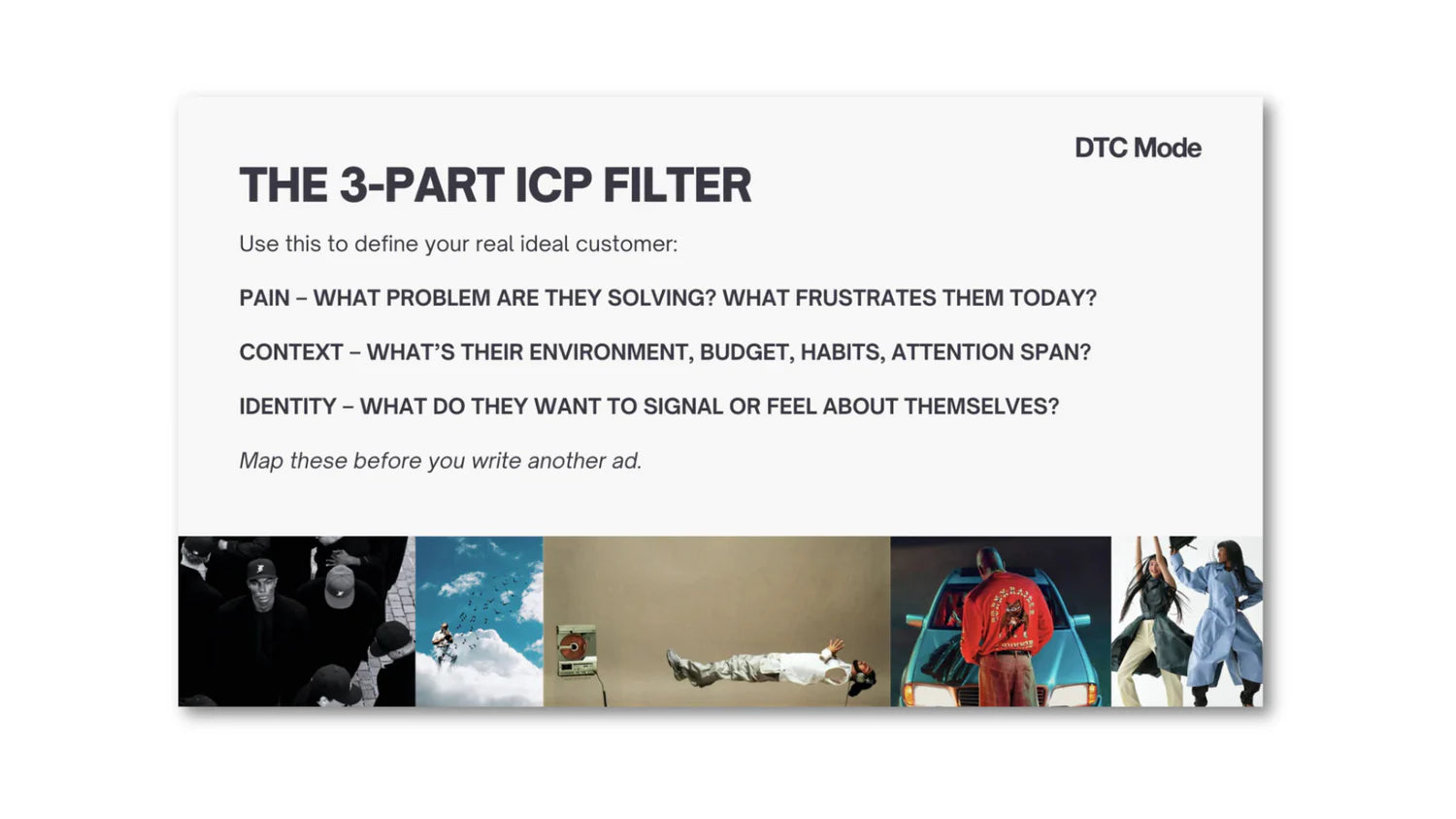 DTC Mode

THE 3-PART ICP FILTER

Use this to define your real ideal customer:

PAIN – WHAT PROBLEM ARE THEY SOLVING? WHAT FRUSTRATES THEM TODAY?

CONTEXT – WHAT'S THEIR ENVIRONMENT, BUDGET, HABITS, ATTENTION SPAN?

IDENTITY – WHAT DO THEY WANT TO SIGNAL OR FEEL ABOUT THEMSELVES?

Map these before you write another ad.